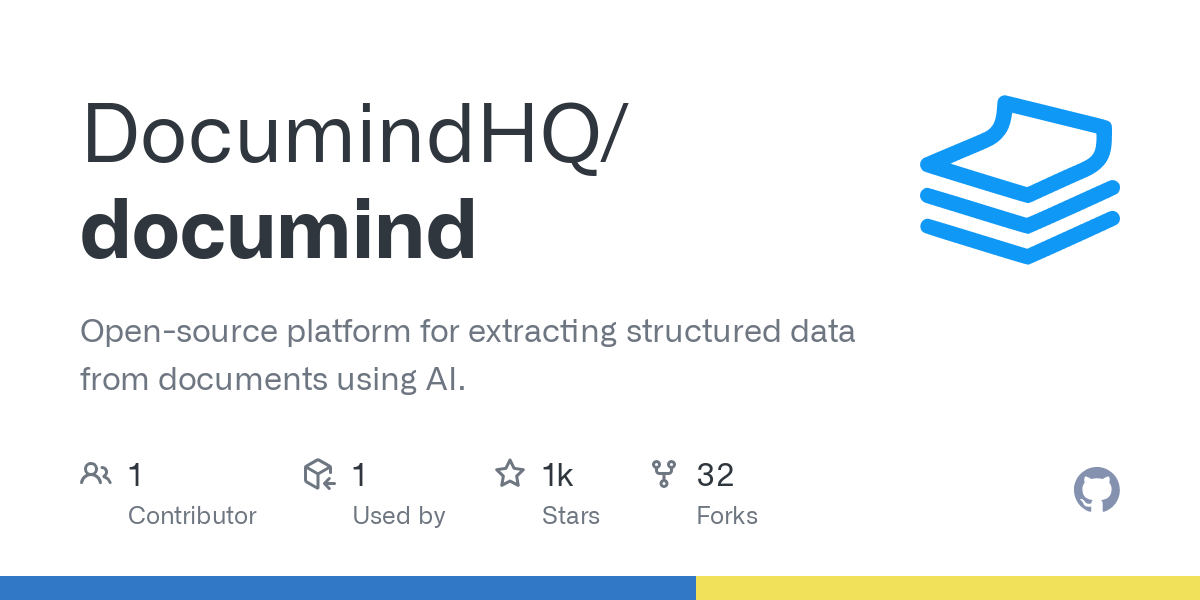 DocumindHQ/
documind

Open-source platform for extracting structured data from documents using AI.

1 Contributor

1 Used by

1k Stars

32 Forks